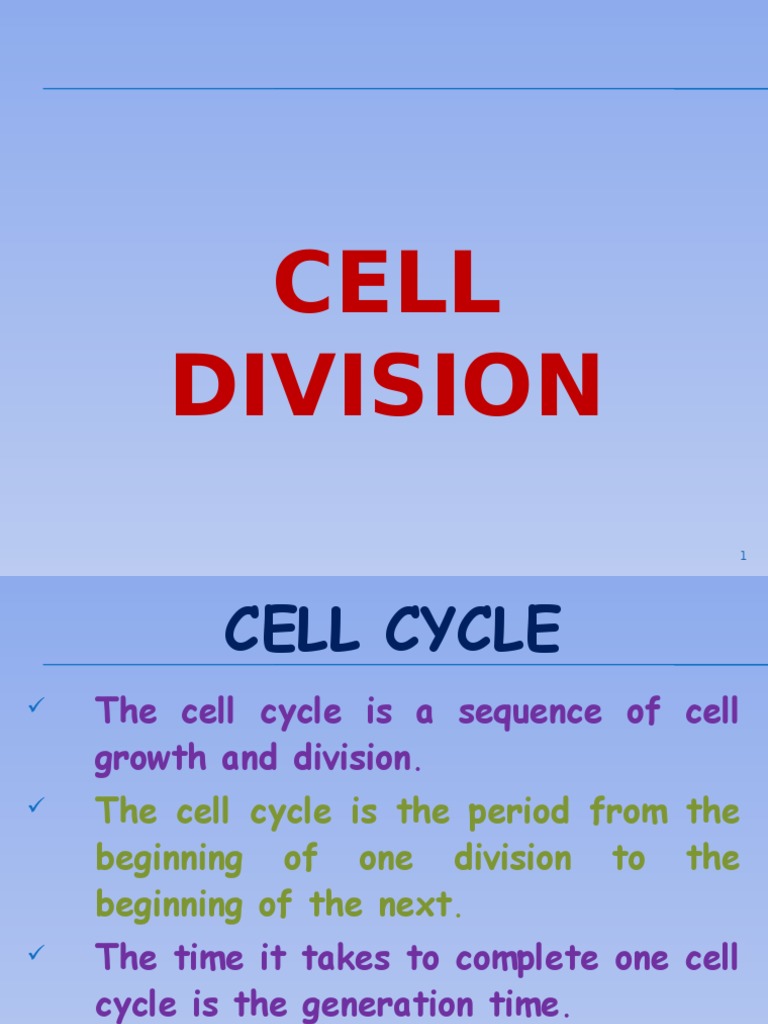 CELL DIVISION

1

CELL CYCLE

✓ The cell cycle is a sequence of cell growth and division.

✓ The cell cycle is the period from the beginning of one division to the beginning of the next.

✓ The time it takes to complete one cell cycle is the generation time.